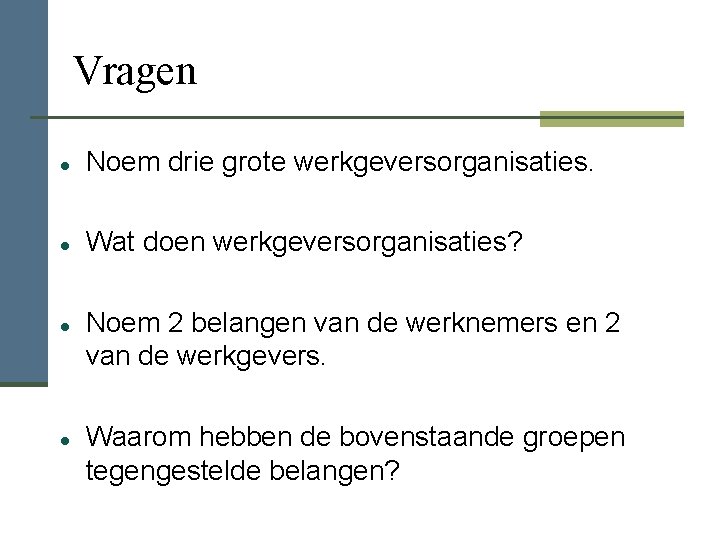 Vragen

- Noem drie grote werkgeversorganisaties.

- Wat doen werkgeversorganisaties?

- Noem 2 belangen van de werknemers en 2 van de werkgevers.

- Waarom hebben de bovenstaande groepen tegengestelde belangen?